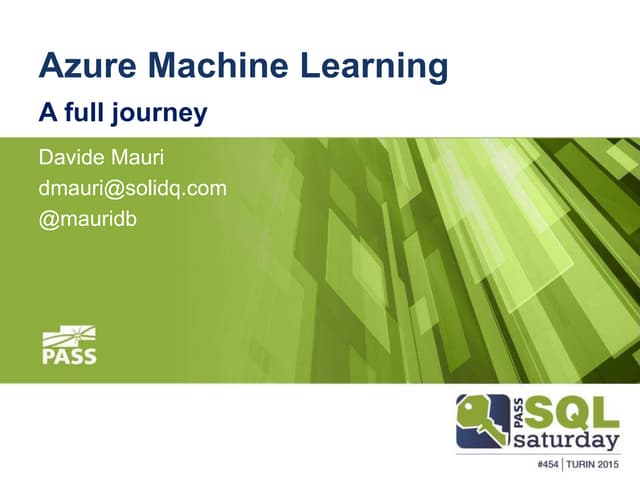 Azure Machine Learning

A full journey

Davide Mauri
dmauri@solidq.com
@mauridb

PASS

PASS SQL saturday

#454 | TURIN 2015